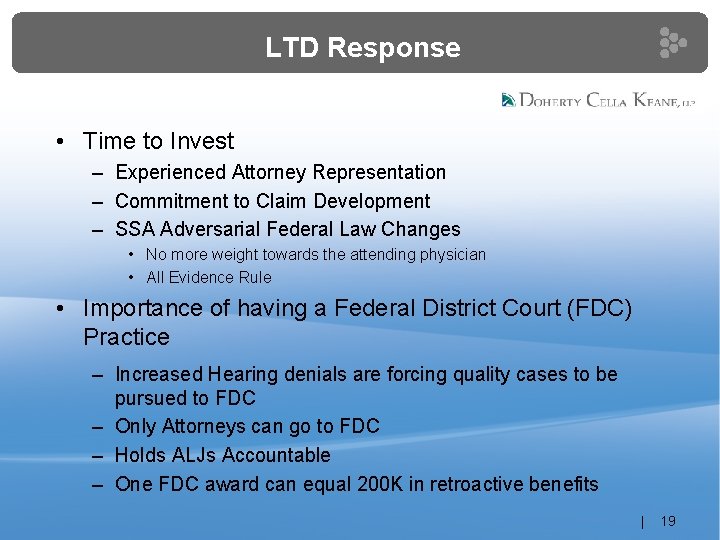 LTD Response

DOHERTY CELLA KEANE, LLP

• Time to Invest
– Experienced Attorney Representation
– Commitment to Claim Development
– SSA Adversarial Federal Law Changes
• No more weight towards the attending physician
• All Evidence Rule

• Importance of having a Federal District Court (FDC) Practice
– Increased Hearing denials are forcing quality cases to be pursued to FDC
– Only Attorneys can go to FDC
– Holds ALJs Accountable
– One FDC award can equal 200K in retroactive benefits

| 19